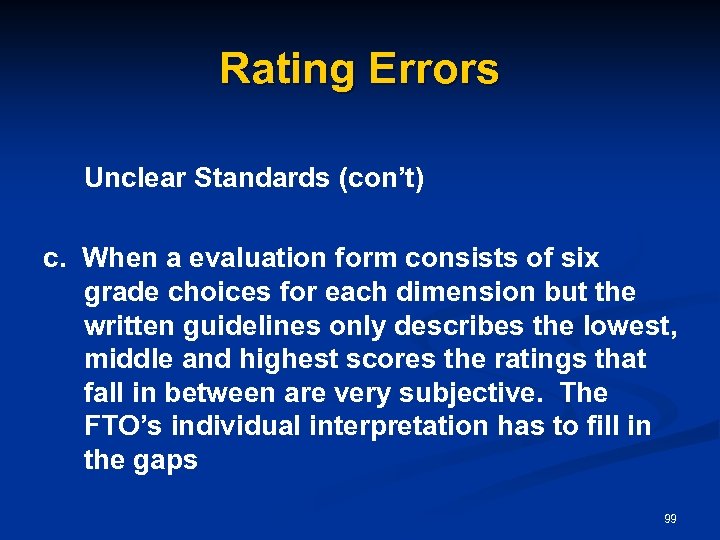 Rating Errors

Unclear Standards (con’t)

c. When a evaluation form consists of six grade choices for each dimension but the written guidelines only describes the lowest, middle and highest scores the ratings that fall in between are very subjective. The FTO’s individual interpretation has to fill in the gaps

99